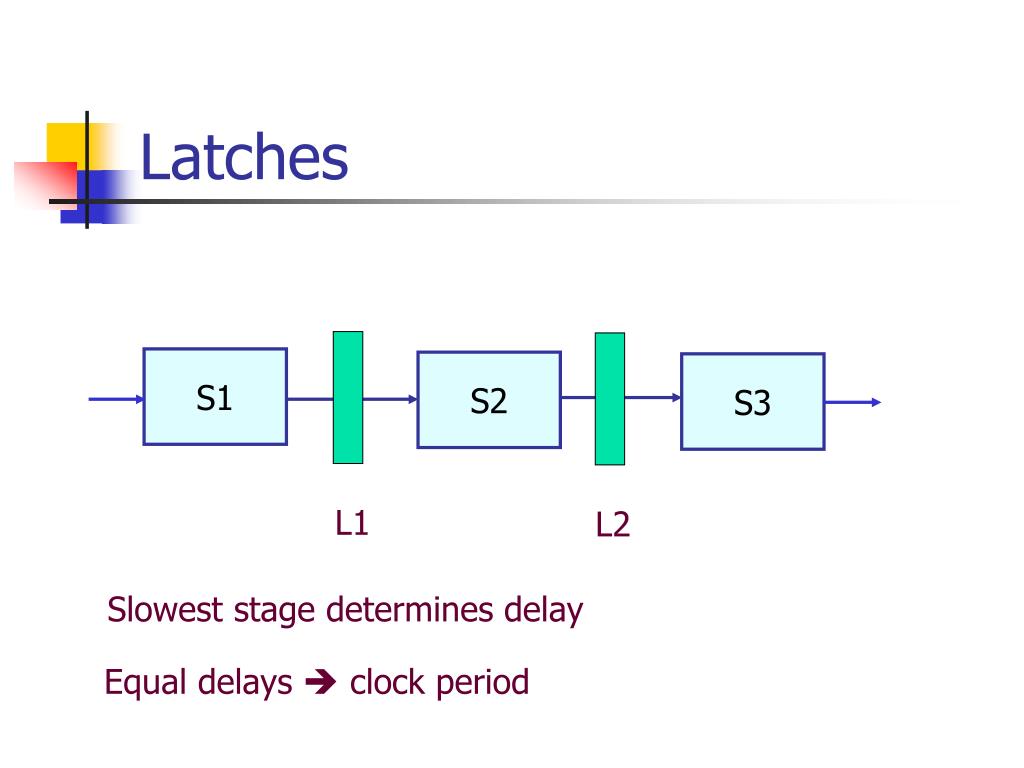 Latches

S1

S2

S3

L1

L2

Slowest stage determines delay

Equal delays ➔ clock period